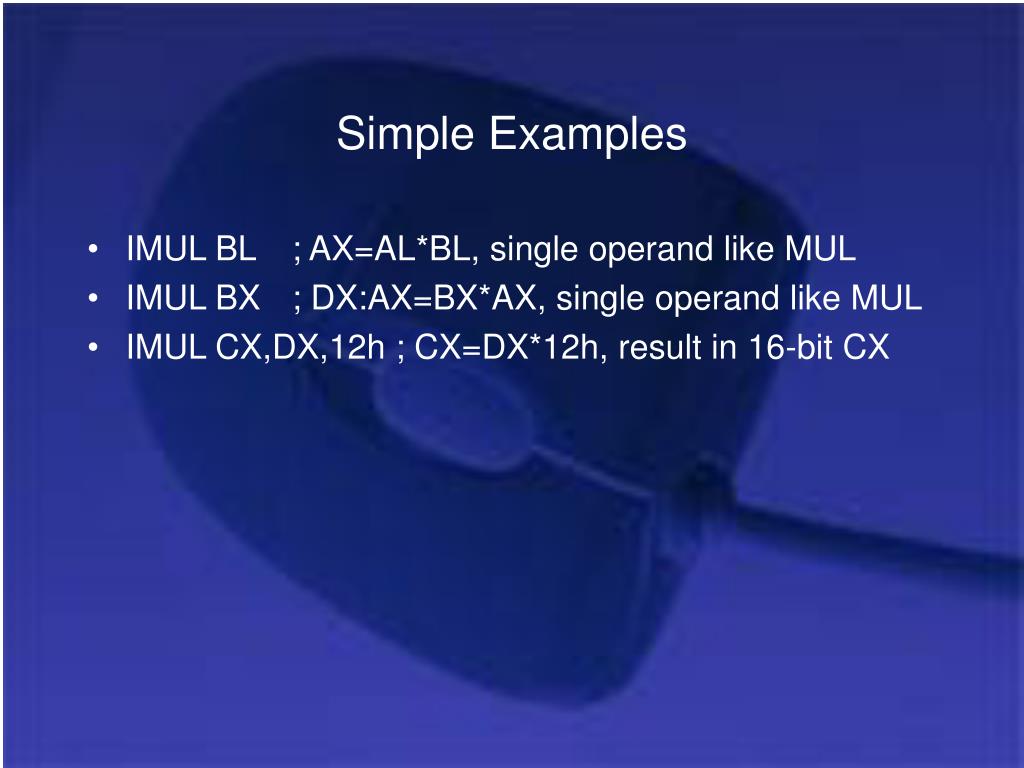 Simple Examples

• IMUL BL ; AX=AL*BL, single operand like MUL
• IMUL BX ; DX:AX=BX*AX, single operand like MUL
• IMUL CX,DX,12h ; CX=DX*12h, result in 16-bit CX